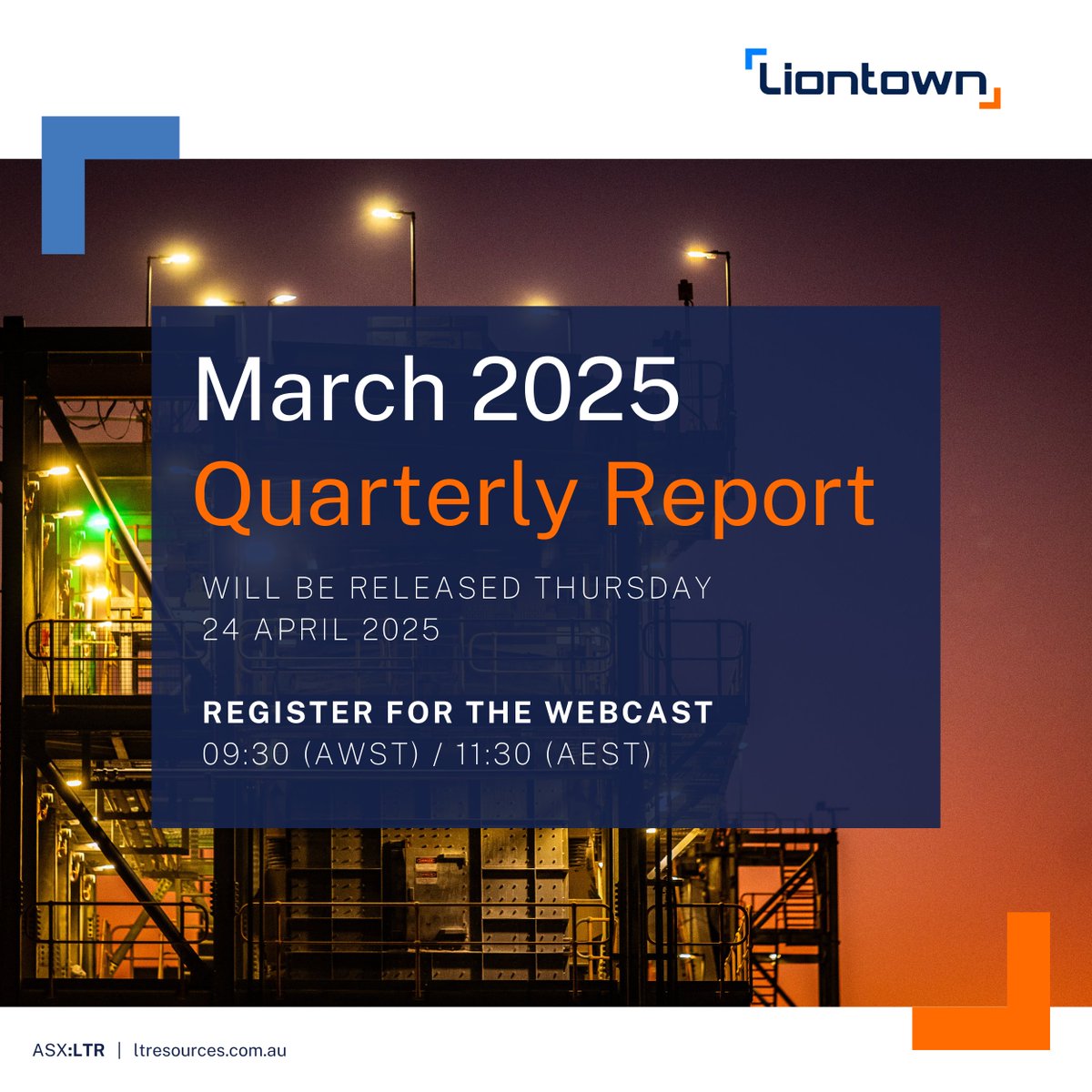 Liontown

March 2025
Quarterly Report

WILL BE RELEASED THURSDAY
24 APRIL 2025

REGISTER FOR THE WEBCAST
09:30 (AWST) / 11:30 (AEST)

ASX:LTR | ltresources.com.au